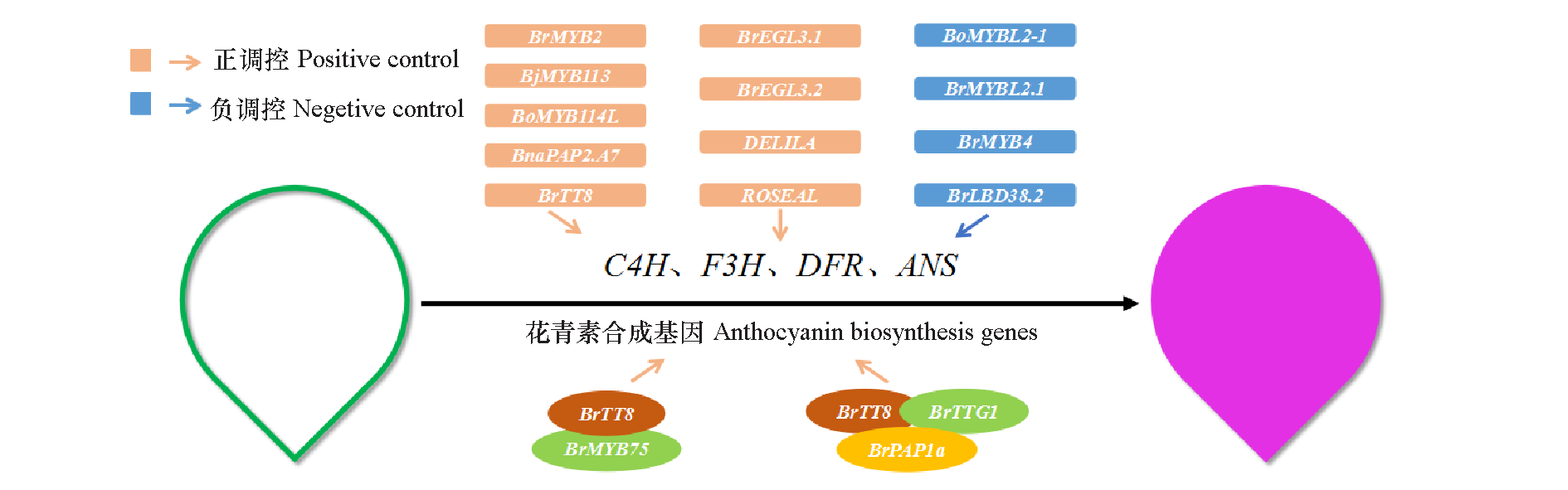 正调控 Positive control

负调控 Negetive control

BrMYB2

BjMYB113

BoMYB114L

BnaPAP2.A7

BrTT8

BrEGL3.1

BrEGL3.2

DELILA

ROSEAL

BoMYBL2-1

BrMYBL2.1

BrMYB4

BrLBD38.2

C4H、F3H、DFR、ANS

花青素合成基因 Anthocyanin biosynthesis genes

BrTT8

BrMYB75

BrTT8

BrTTG1

BrPAP1a